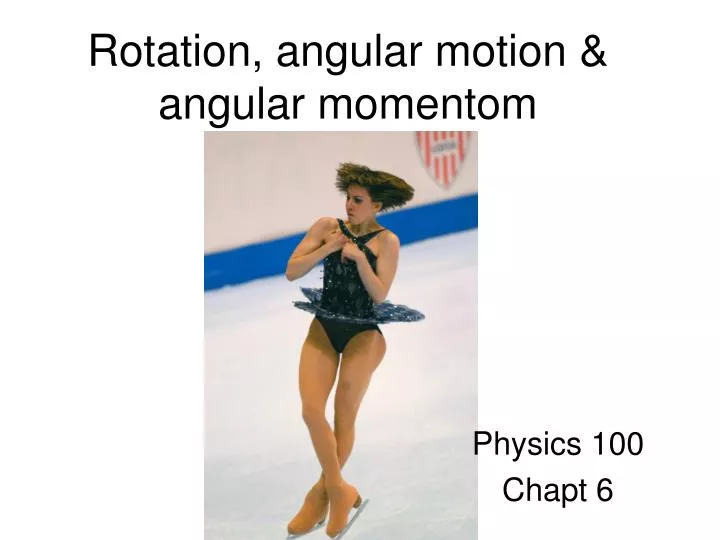 Rotation, angular motion & angular momentom

Physics 100
Chapt 6